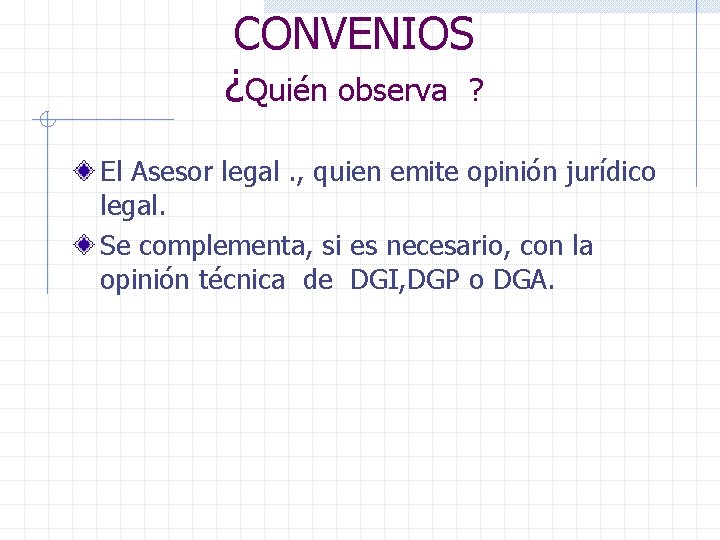 CONVENIOS
¿Quién observa ?

El Asesor legal ., quien emite opinión jurídico legal.

Se complementa, si es necesario, con la opinión técnica de DGI,DGP o DGA.